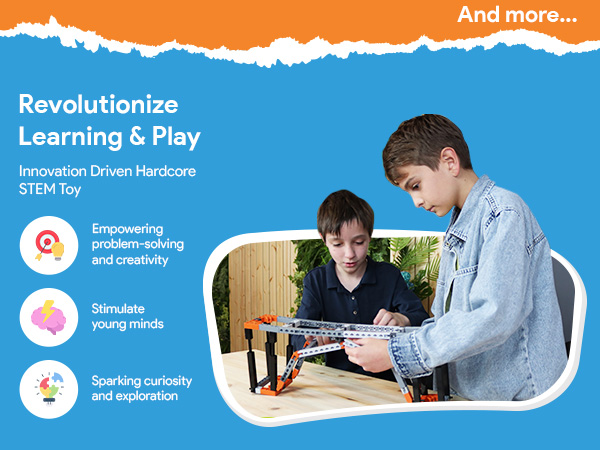 And more...

Revolutionize Learning & Play

Innovation Driven Hardcore STEM Toy

Empowering problem-solving and creativity

Stimulate young minds

Sparking curiosity and exploration